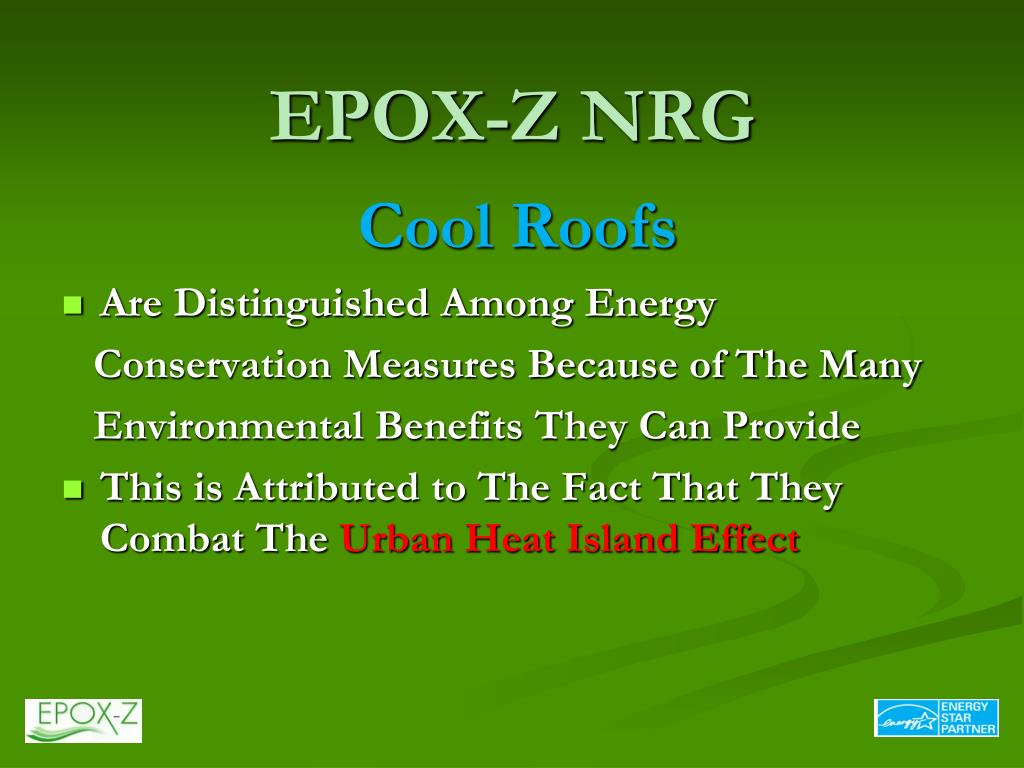 EPOX-Z NRG

Cool Roofs

■ Are Distinguished Among Energy Conservation Measures Because of The Many Environmental Benefits They Can Provide

■ This is Attributed to The Fact That They Combat The Urban Heat Island Effect

EPOX-Z

energy ENERGY STAR PARTNER